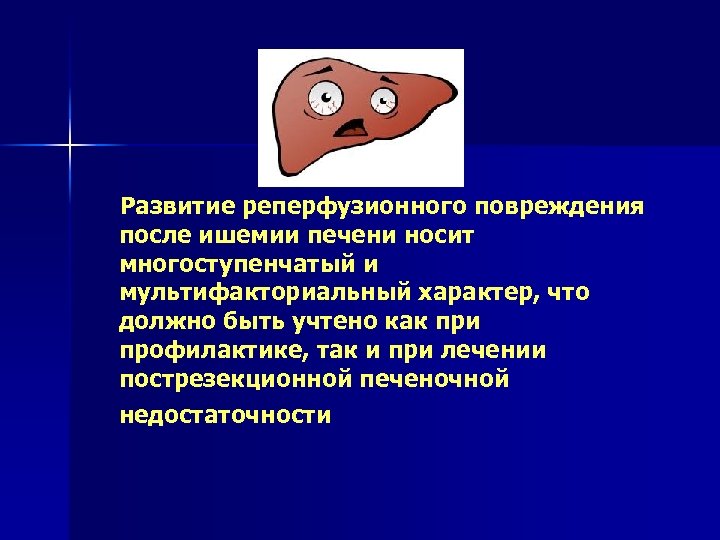 Развитие реперфузионного повреждения после ишемии печени носит многоступенчатый и мультифакториальный характер, что должно быть учтено как при профилактике, так и при лечении пострезекционной печеночной недостаточности